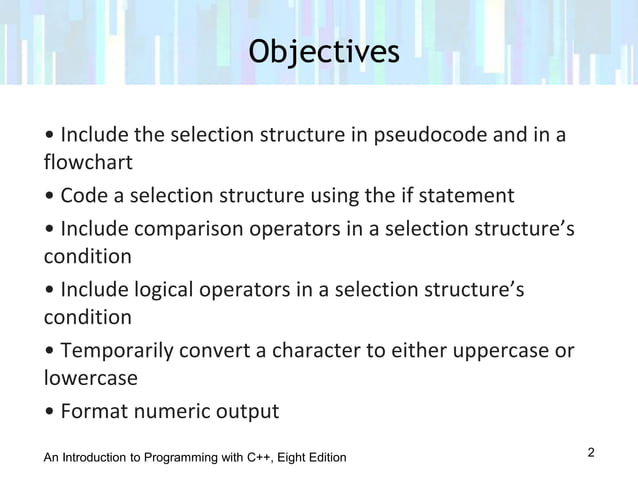 Objectives

• Include the selection structure in pseudocode and in a flowchart

• Code a selection structure using the if statement

• Include comparison operators in a selection structure's condition

• Include logical operators in a selection structure's condition

• Temporarily convert a character to either uppercase or lowercase

• Format numeric output

An Introduction to Programming with C++, Eight Edition

2